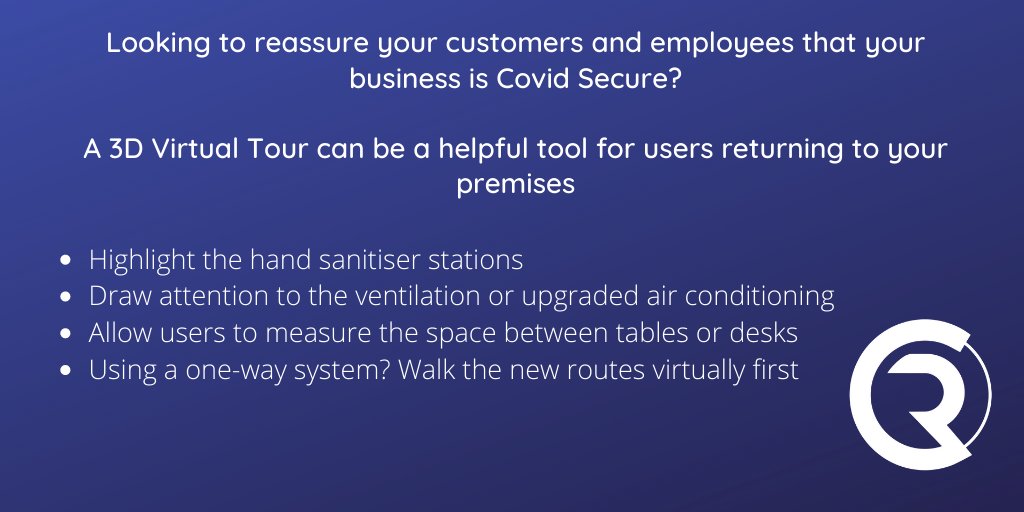 Looking to reassure your customers and employees that your business is Covid Secure?

A 3D Virtual Tour can be a helpful tool for users returning to your premises

• Highlight the hand sanitiser stations
• Draw attention to the ventilation or upgraded air conditioning
• Allow users to measure the space between tables or desks
• Using a one-way system? Walk the new routes virtually first